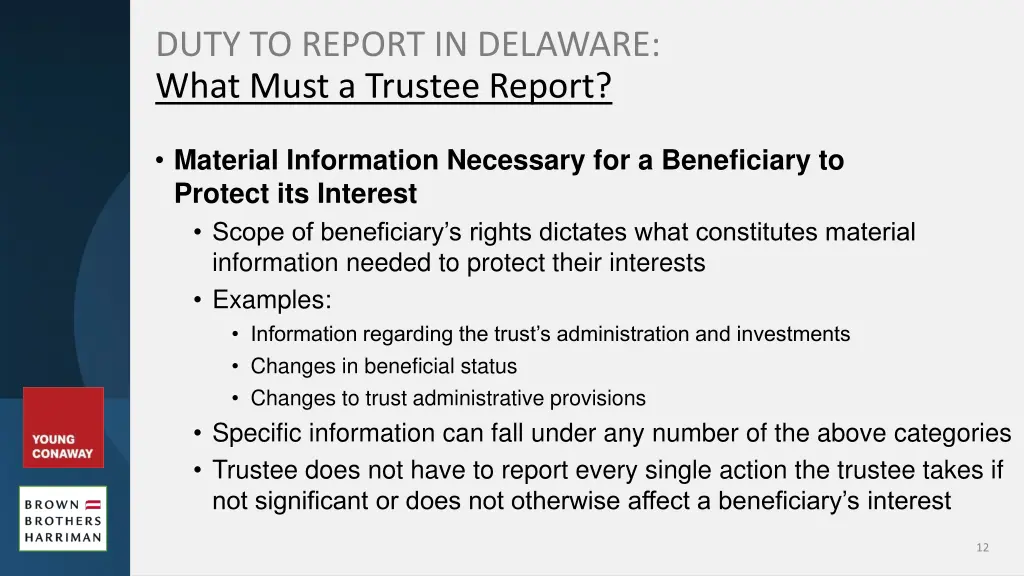 DUTY TO REPORT IN DELAWARE:
What Must a Trustee Report?

• Material Information Necessary for a Beneficiary to Protect its Interest
  • Scope of beneficiary's rights dictates what constitutes material information needed to protect their interests
  • Examples:
    • Information regarding the trust's administration and investments
    • Changes in beneficial status
    • Changes to trust administrative provisions
  • Specific information can fall under any number of the above categories
  • Trustee does not have to report every single action the trustee takes if not significant or does not otherwise affect a beneficiary's interest

YOUNG CONAWAY

BROWN BROTHERS HARRIMAN

12